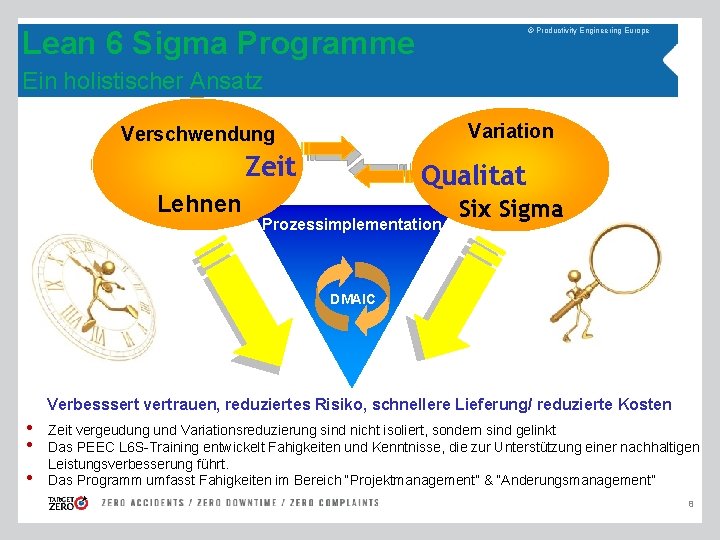 Lean 6 Sigma Programme
Ein holistischer Ansatz

© Productivity Engineering Europe

Verschwendung
Zeit
Lehnen

Variation
Qualitat
Six Sigma

Prozessimplementation

DMAIC

Verbesssert vertrauen, reduziertes Risiko, schnellere Lieferung/ reduzierte Kosten

• Zeit vergeudung und Variationsreduzierung sind nicht isoliert, sondern sind gelinkt
• Das PEEC L6S-Training entwickelt Fahigkeiten und Kenntnisse, die zur Unterstützung einer nachhaltigen Leistungsverbesserung führt.
• Das Programm umfasst Fahigkeiten im Bereich "Projektmanagement" & "Anderungsmanagement"

TARGET ZERO

ZERO ACCIDENTS / ZERO DOWNTIME / ZERO COMPLAINTS

8